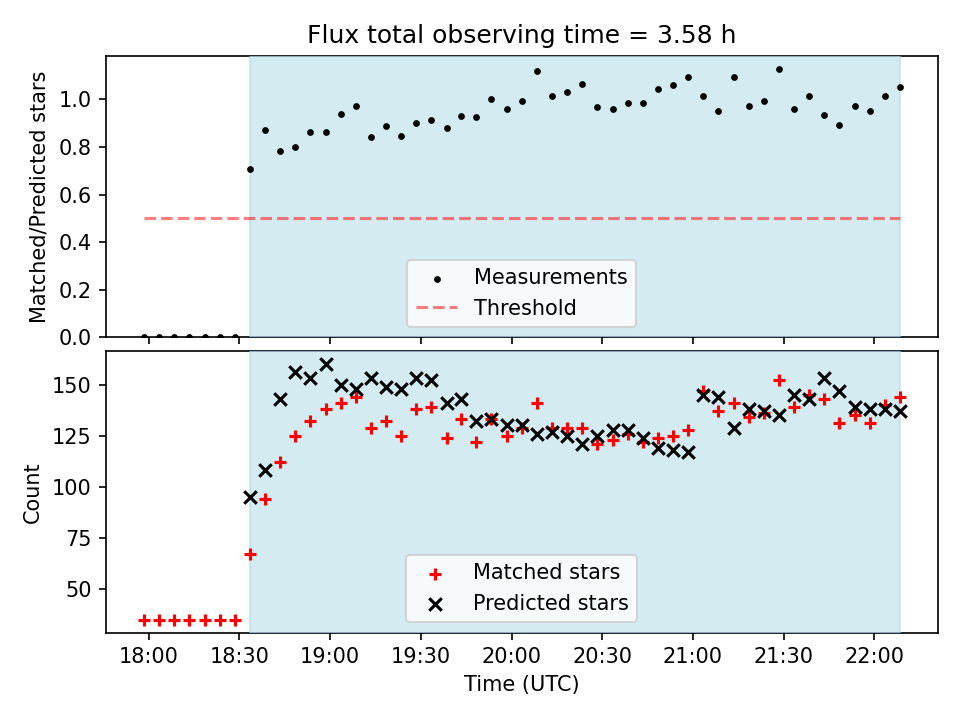 Flux total observing time = 3.58 h

Matched/Predicted stars

1.0
0.8
0.6
0.4
0.2
0.0

Measurements
Threshold

Count

150
125
100
75
50

Matched stars
Predicted stars

18:00
18:30
19:00
19:30
20:00
20:30
21:00
21:30
22:00

Time (UTC)